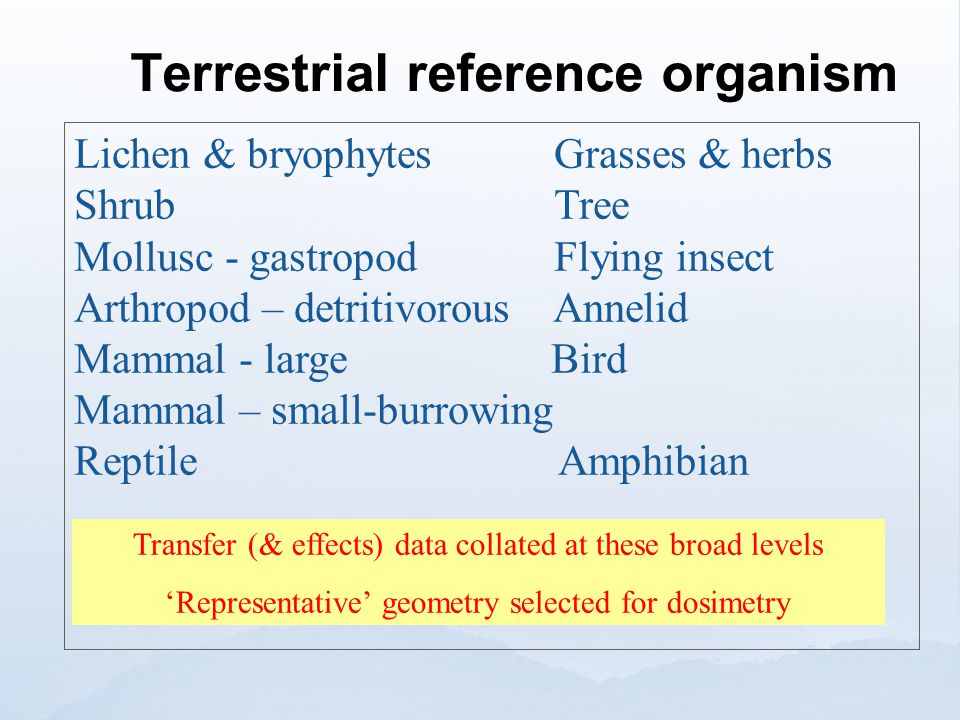 Terrestrial reference organism

Lichen & bryophytes
Shrub
Mollusc - gastropod
Arthropod – detritivorous
Mammal - large
Mammal – small-burrowing
Reptile

Grasses & herbs
Tree
Flying insect
Annelid
Bird
Amphibian

Transfer (& effects) data collated at these broad levels

‘Representative’ geometry selected for dosimetry